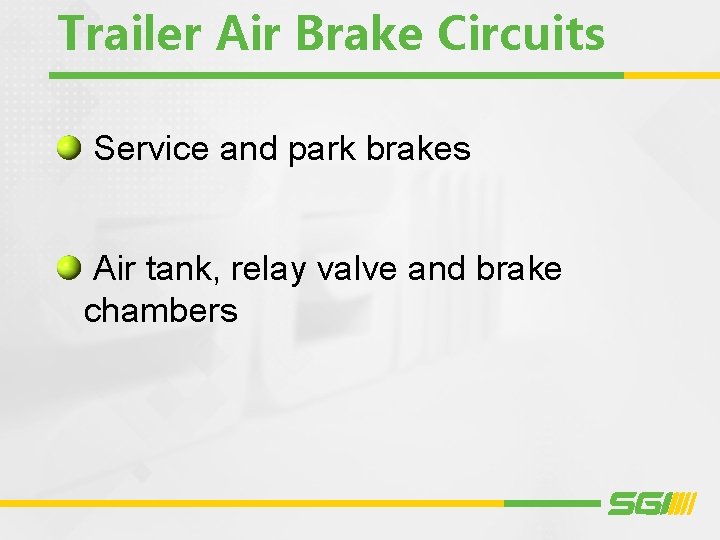 Trailer Air Brake Circuits

Service and park brakes

Air tank, relay valve and brake chambers

SGI